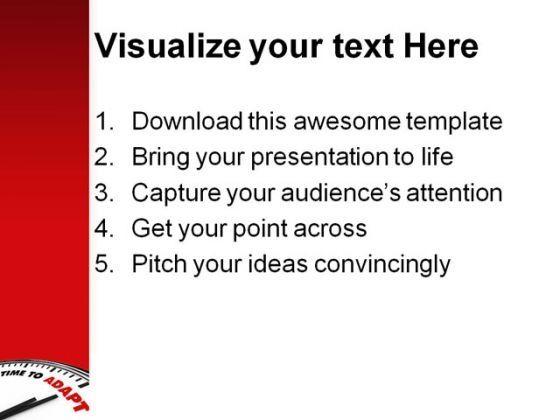 Visualize your text Here

1. Download this awesome template
2. Bring your presentation to life
3. Capture your audience's attention
4. Get your point across
5. Pitch your ideas convincingly

TIME TO ADAPT